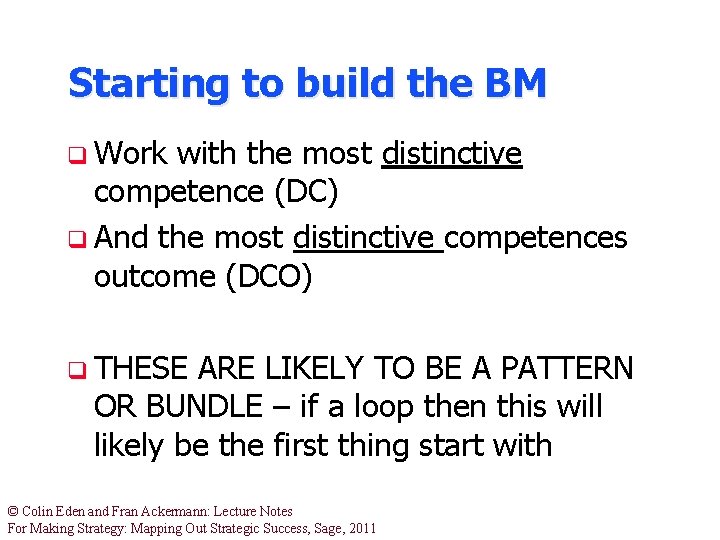 Starting to build the BM

☐ Work with the most distinctive competence (DC)

☐ And the most distinctive competences outcome (DCO)

☐ THESE ARE LIKELY TO BE A PATTERN OR BUNDLE – if a loop then this will likely be the first thing start with

© Colin Eden and Fran Ackermann: Lecture Notes
For Making Strategy: Mapping Out Strategic Success, Sage, 2011